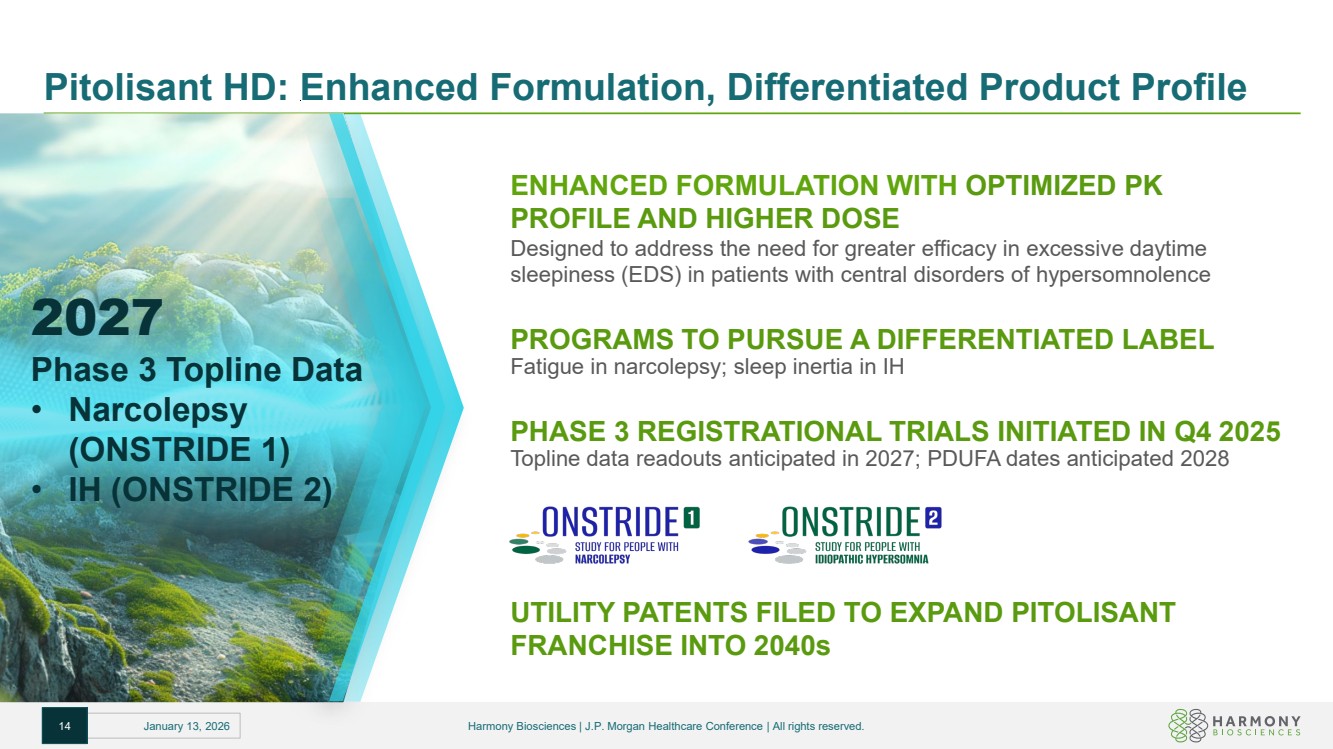 Pitolisant HD: Enhanced Formulation, Differentiated Product Profile

2027
Phase 3 Topline Data
• Narcolepsy (ONSTRIDE 1)
• IH (ONSTRIDE 2)

ENHANCED FORMULATION WITH OPTIMIZED PK PROFILE AND HIGHER DOSE
Designed to address the need for greater efficacy in excessive daytime sleepiness (EDS) in patients with central disorders of hypersomnolence

PROGRAMS TO PURSUE A DIFFERENTIATED LABEL
Fatigue in narcolepsy; sleep inertia in IH

PHASE 3 REGISTRATIONAL TRIALS INITIATED IN Q4 2025
Topline data readouts anticipated in 2027; PDUFA dates anticipated 2028

ONSTRIDE 1
STUDY FOR PEOPLE WITH NARCOLEPSY

ONSTRIDE 2
STUDY FOR PEOPLE WITH IDIOPATHIC HYPERSOMNIA

UTILITY PATENTS FILED TO EXPAND PITOLISANT FRANCHISE INTO 2040s

14 January 13, 2026 Harmony Biosciences | J.P. Morgan Healthcare Conference | All rights reserved.

HARMONY BIOSCIENCES